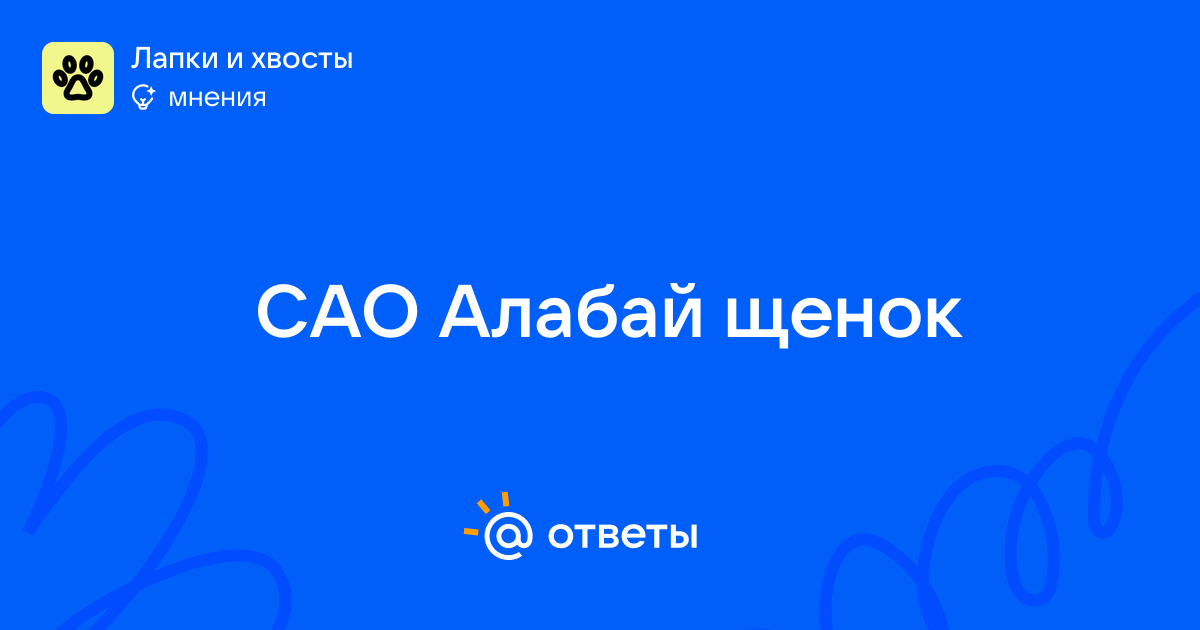 Лапки и хвосты
мнения

САО Алабай щенок

@ ответы